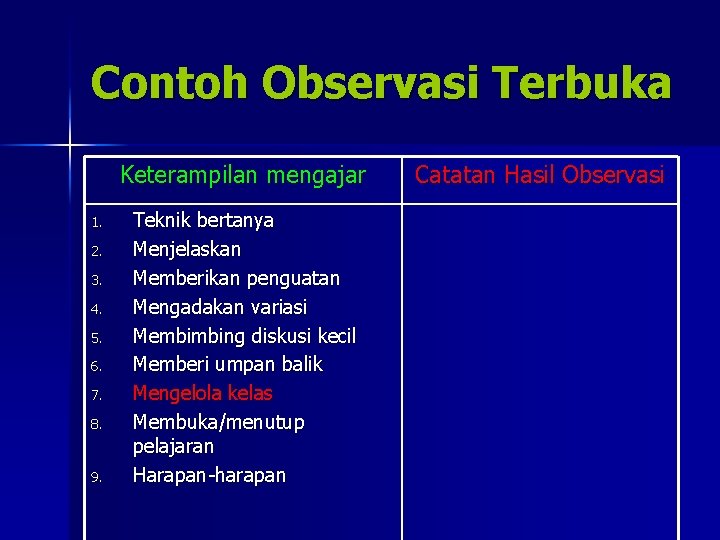 Contoh Observasi Terbuka

| Keterampilan mengajar | Catatan Hasil Observasi |
|---|---|
| 1. Teknik bertanya<br>2. Menjelaskan<br>3. Memberikan penguatan<br>4. Mengadakan variasi<br>5. Membimbing diskusi kecil<br>6. Memberi umpan balik<br>7. Mengelola kelas<br>8. Membuka/menutup pelajaran<br>9. Harapan-harapan | |